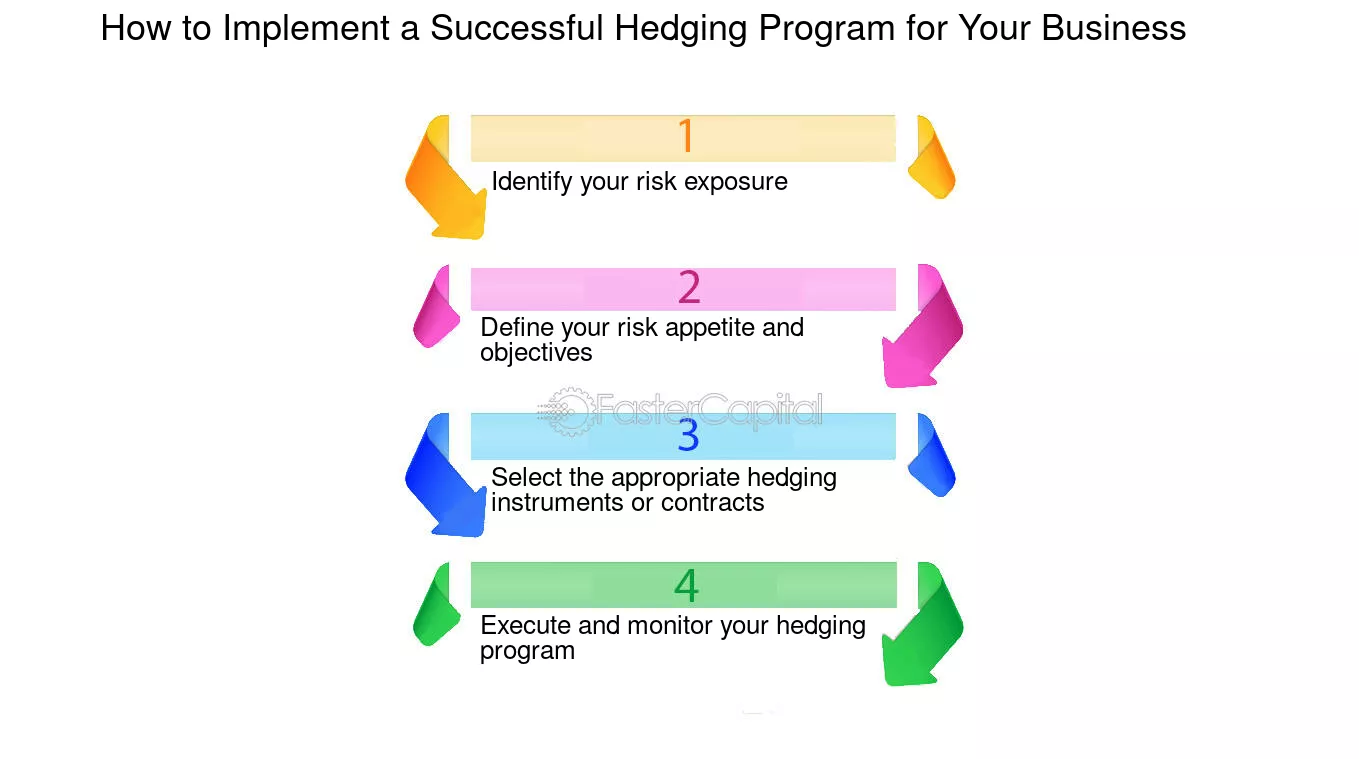 How to Implement a Successful Hedging Program for Your Business

1
Identify your risk exposure

2
Define your risk appetite and objectives

FasterCapital

3
Select the appropriate hedging instruments or contracts

4
Execute and monitor your hedging program